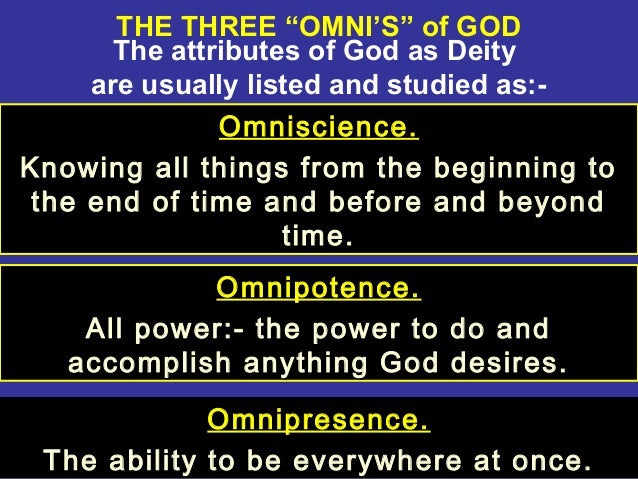 THE THREE “OMNI’S” of GOD
The attributes of God as Deity are usually listed and studied as:-

Omniscience.

Knowing all things from the beginning to the end of time and before and beyond time.

Omnipotence.

All power:- the power to do and accomplish anything God desires.

Omnipresence.

The ability to be everywhere at once.